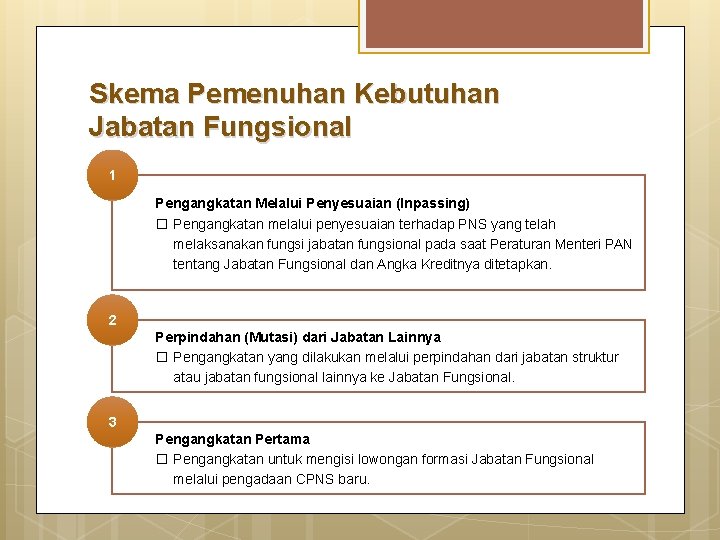 Skema Pemenuhan Kebutuhan Jabatan Fungsional

1

Pengangkatan Melalui Penyesuaian (Inpassing)

☐ Pengangkatan melalui penyesuaian terhadap PNS yang telah melaksanakan fungsi jabatan fungsional pada saat Peraturan Menteri PAN tentang Jabatan Fungsional dan Angka Kreditnya ditetapkan.

2

Perpindahan (Mutasi) dari Jabatan Lainnya

☐ Pengangkatan yang dilakukan melalui perpindahan dari jabatan struktur atau jabatan fungsional lainnya ke Jabatan Fungsional.

3

Pengangkatan Pertama

☐ Pengangkatan untuk mengisi lowongan formasi Jabatan Fungsional melalui pengadaan CPNS baru.